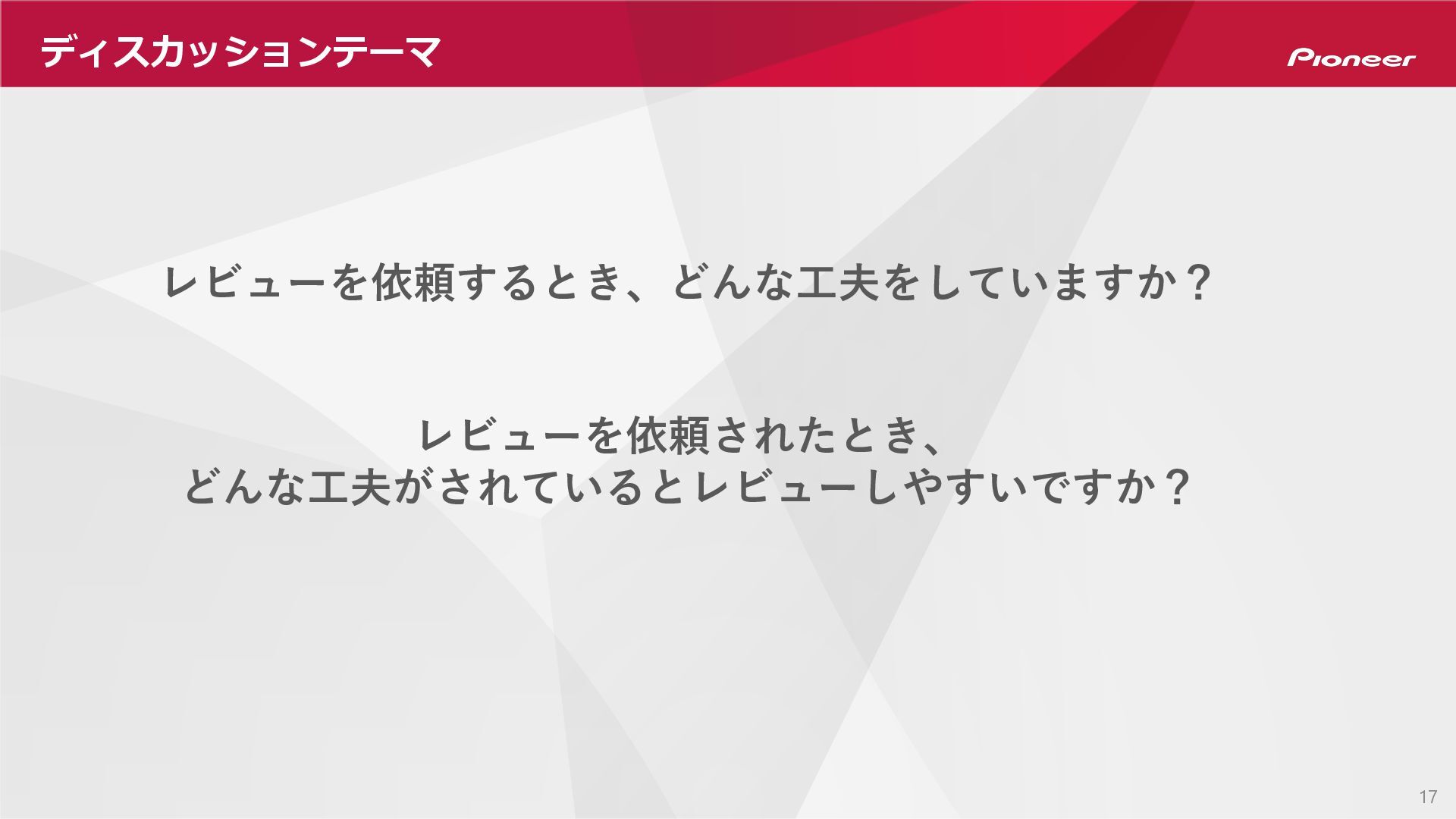 ディスカッションテーマ

Pioneer

レビューを依頼するとき、どんな工夫をしていますか？

レビューを依頼されたとき、
どんな工夫がされているとレビューしやすいですか？

17